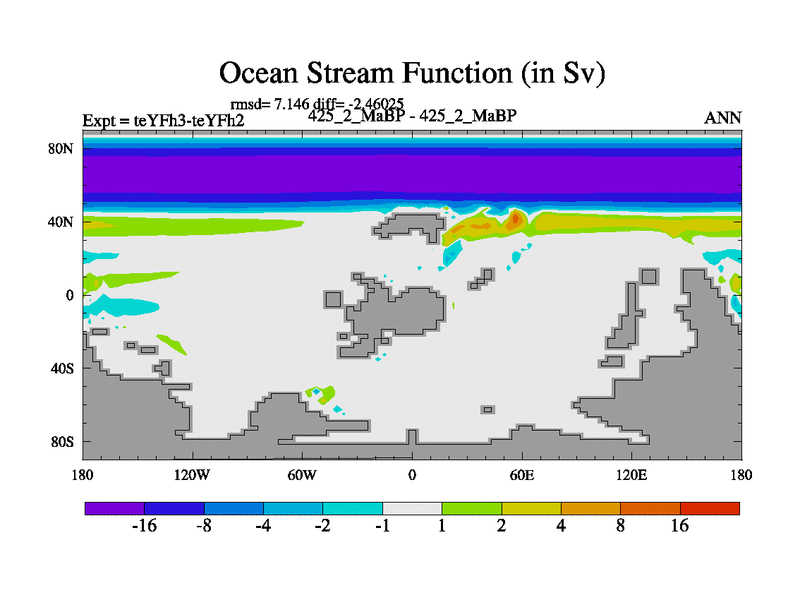 Ocean Stream Function (in Sv)

rmsd= 7.146 diff= -2.46025

Expt = teYFh3-teYFh2

425_2_MaBP - 425_2_MaBP

ANN

80N
40N
0
40S
80S

180 120W 60W 0 60E 120E 180

-16 -8 -4 -2 -1 1 2 4 8 16